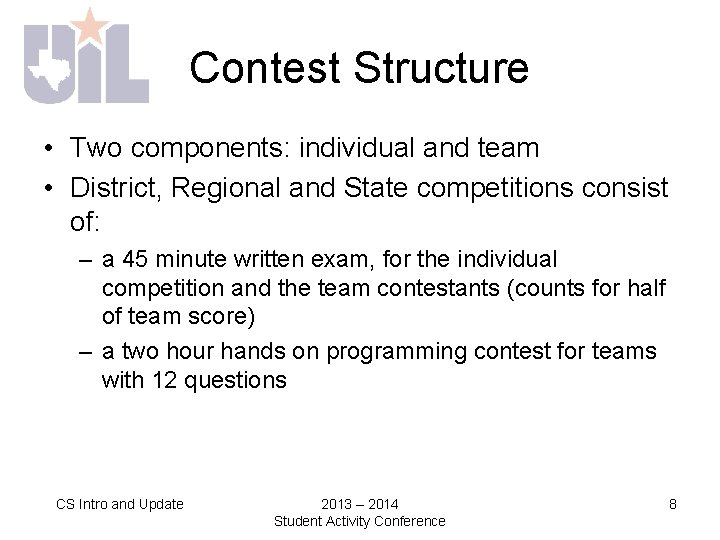 UIL

Contest Structure

• Two components: individual and team
• District, Regional and State competitions consist of:
– a 45 minute written exam, for the individual competition and the team contestants (counts for half of team score)
– a two hour hands on programming contest for teams with 12 questions

CS Intro and Update

2013 – 2014
Student Activity Conference

8